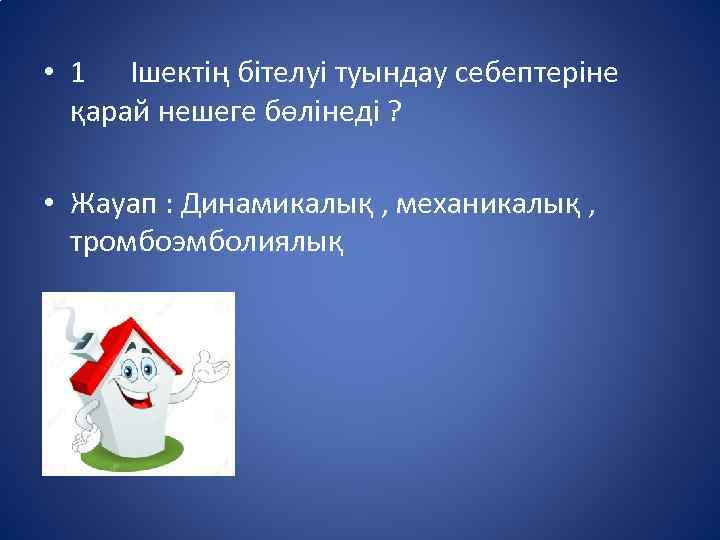 • 1 Ішектің бітелуі туындау себептеріне қарай нешеге бөлінеді ?

• Жауап : Динамикалық , механикалық , тромбоэмболиялық